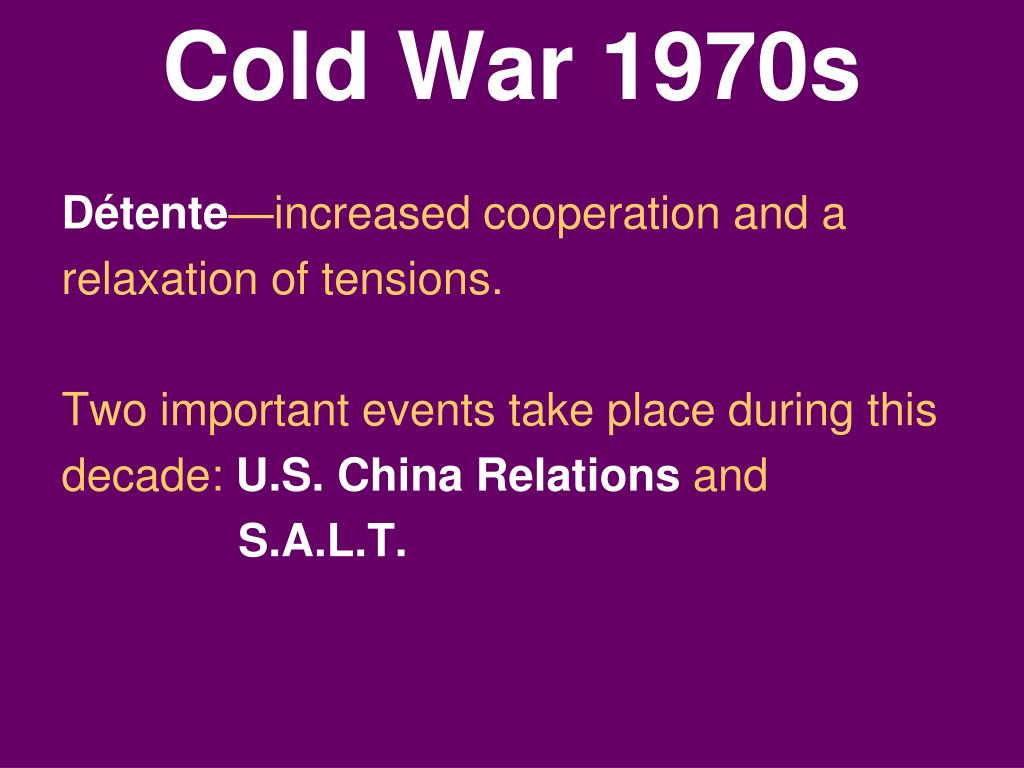 Cold War 1970s

Détente—increased cooperation and a relaxation of tensions.

Two important events take place during this decade: U.S. China Relations and S.A.L.T.